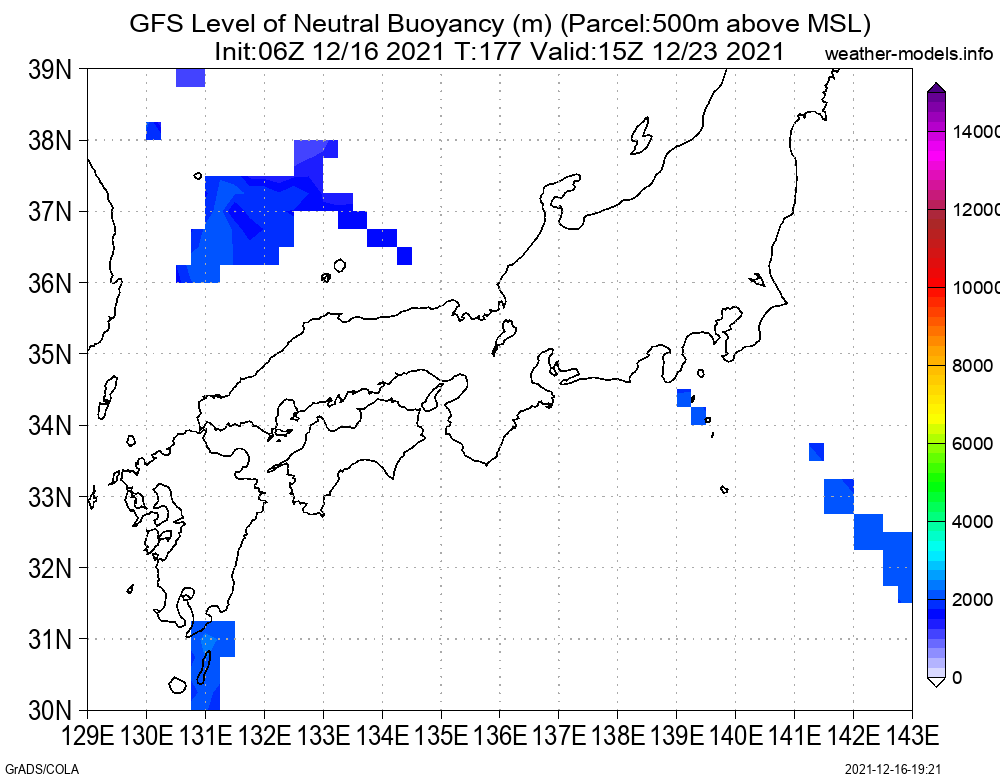 GFS Level of Neutral Buoyancy (m) (Parcel:500m above MSL)
Init:06Z 12/16 2021 T:177 Valid:15Z 12/23 2021

weather-models.info

39N
38N
37N
36N
35N
34N
33N
32N
31N
30N

129E 130E 131E 132E 133E 134E 135E 136E 137E 138E 139E 140E 141E 142E 143E

14000
12000
10000
8000
6000
4000
2000
0

GrADS/COLA

2021-12-16-19:21